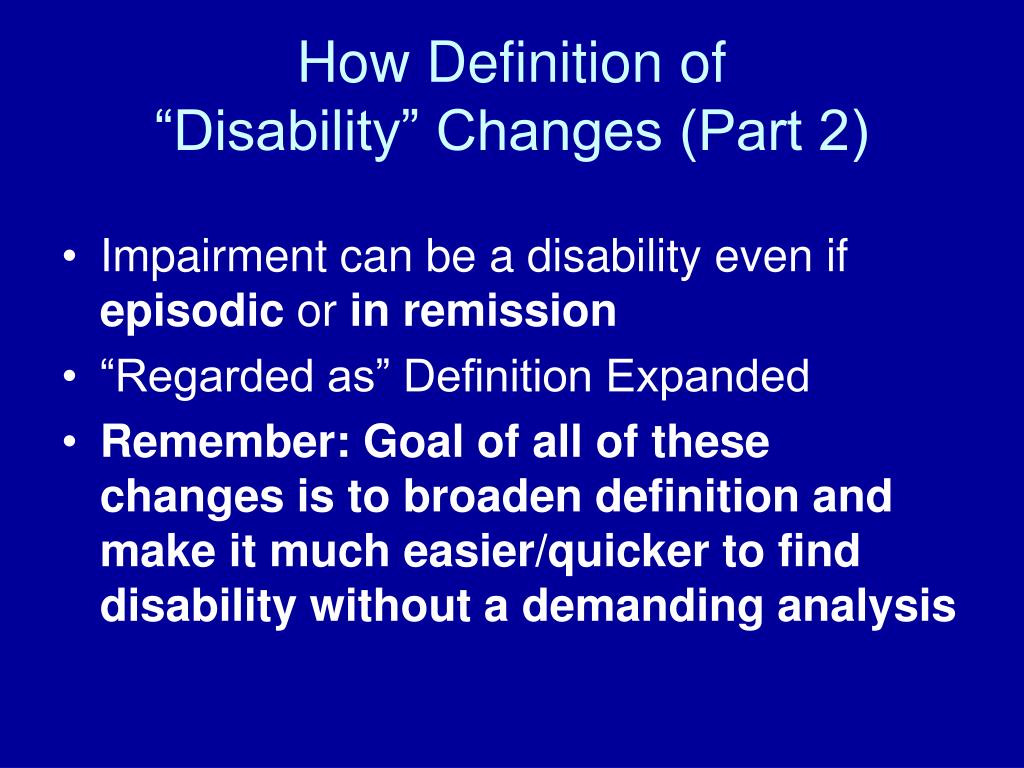 How Definition of
“Disability” Changes (Part 2)

• Impairment can be a disability even if episodic or in remission
• “Regarded as” Definition Expanded
• Remember: Goal of all of these changes is to broaden definition and make it much easier/quicker to find disability without a demanding analysis